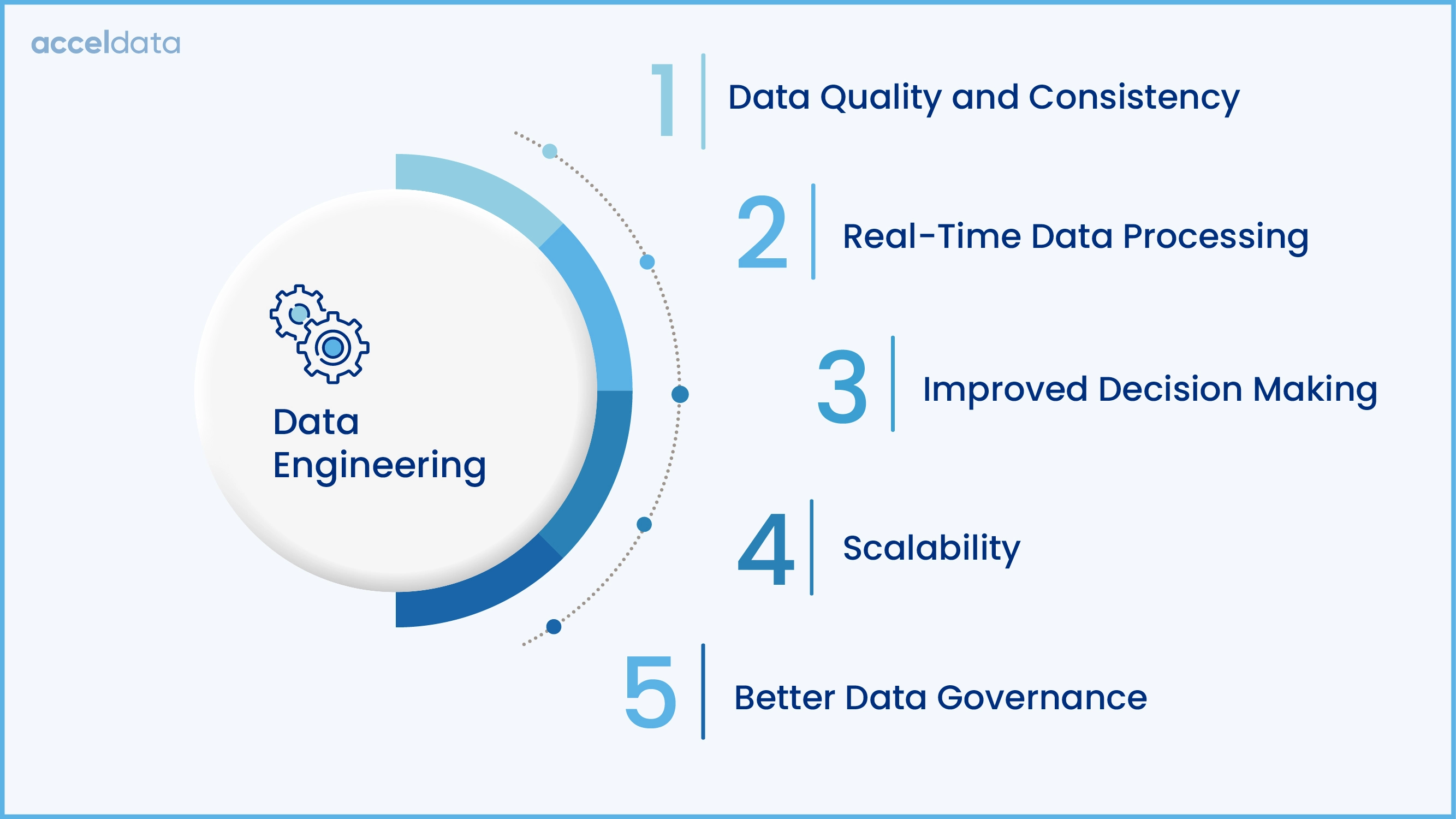 acceldata

Data Engineering

1 Data Quality and Consistency

2 Real-Time Data Processing

3 Improved Decision Making

4 Scalability

5 Better Data Governance